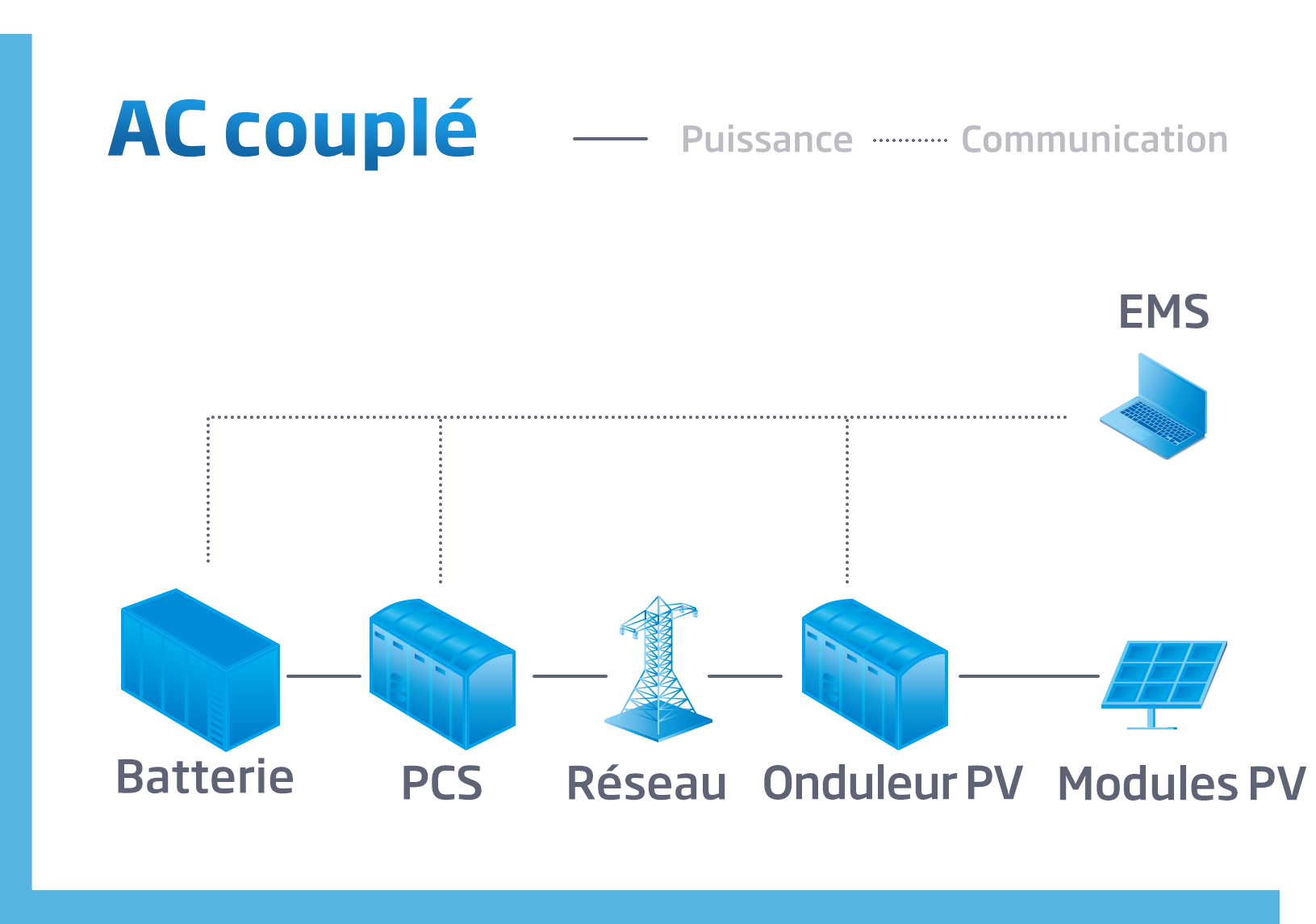 AC couplé

Puissance

Communication

EMS

Batterie

PCS

Réseau

Onduleur PV

Modules PV